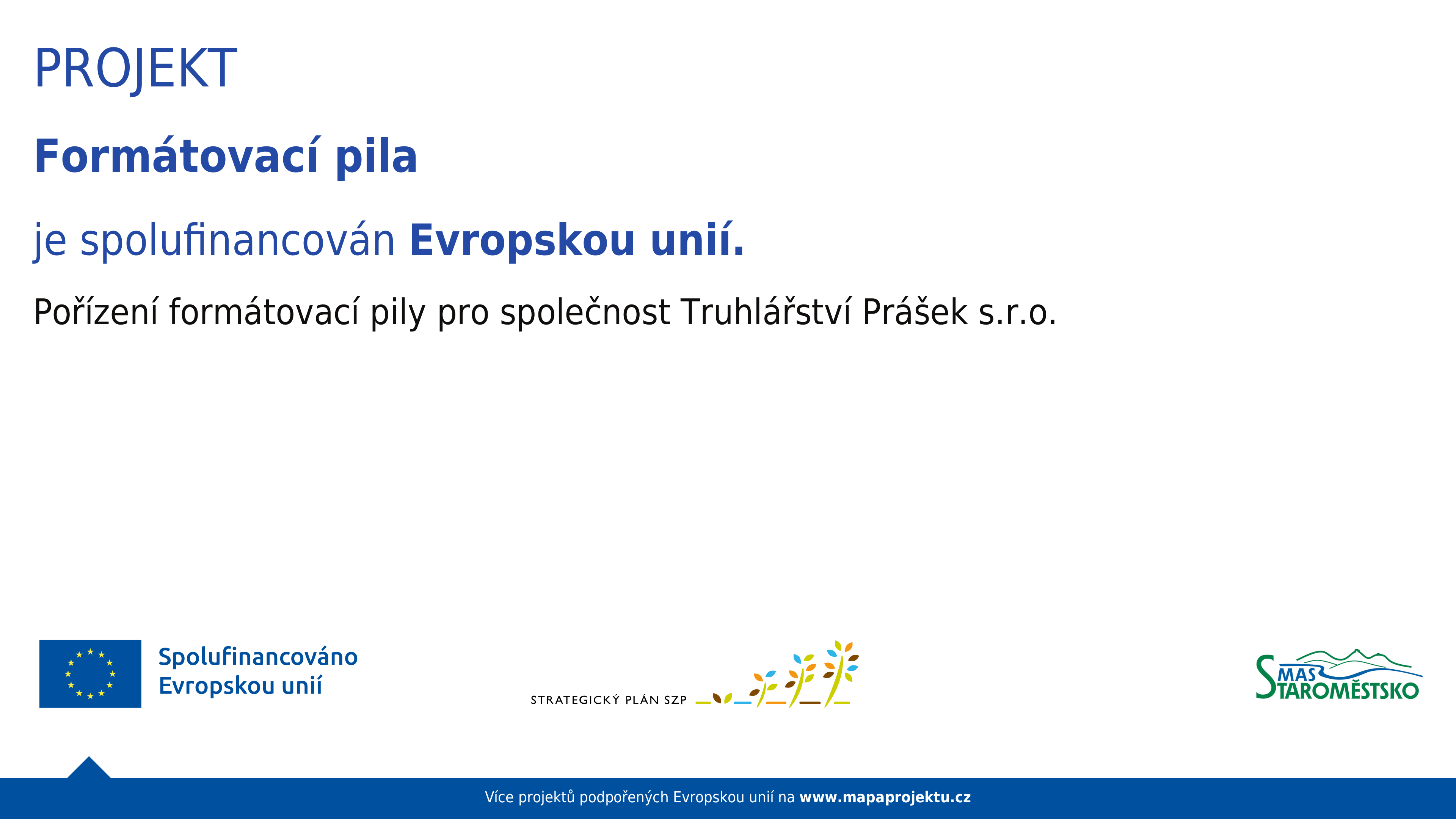 PROJEKT

Formátovací pila

je spolufinancován Evropskou unií.

Pořízení formátovací pily pro společnost Truhlářství Prášek s.r.o.

Spolufinancováno Evropskou unií

STRATEGICKÝ PLÁN SZP

MAS STAROMĚSTSKO

Více projektů podpořených Evropskou unií na www.mapaprojektu.cz